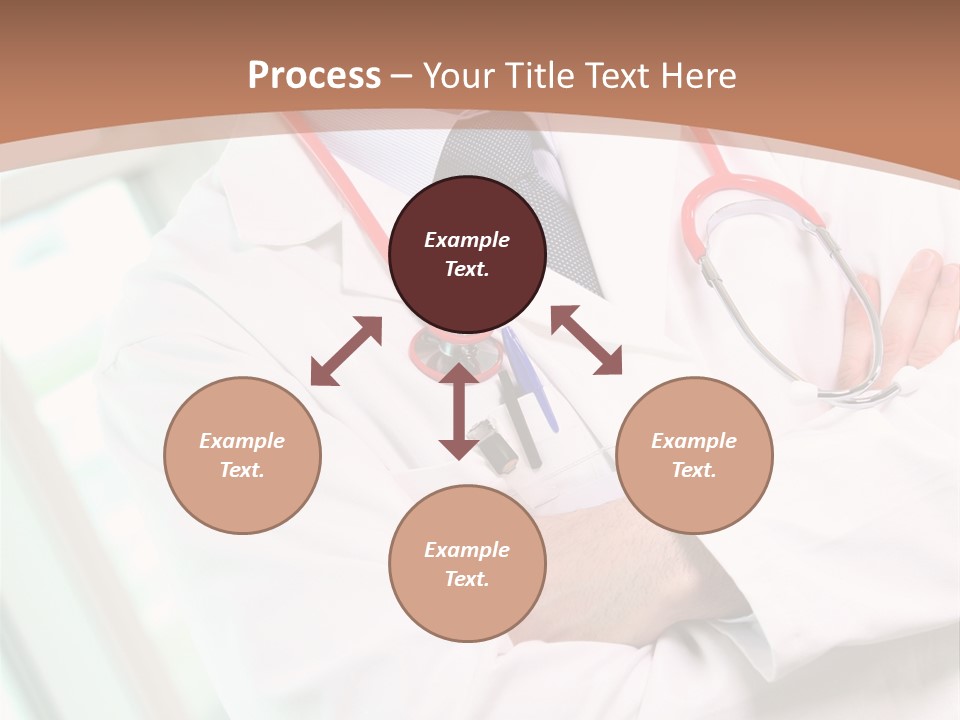 Process – Your Title Text Here

Example Text.

Example Text.

Example Text.

Example Text.